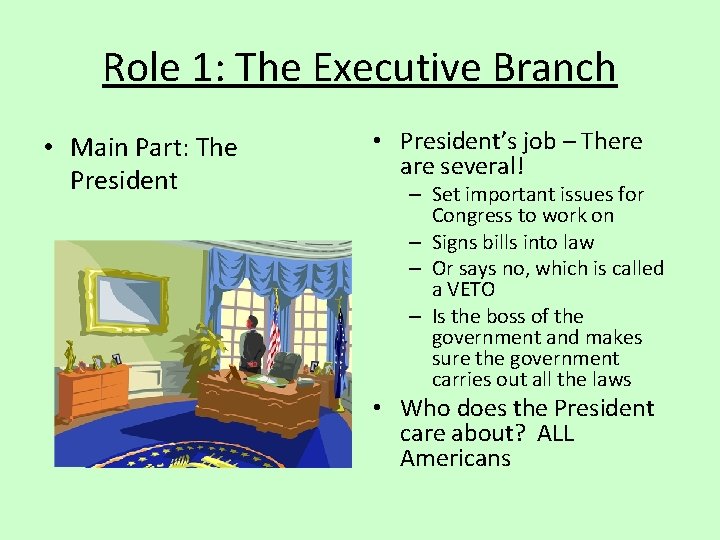 Role 1: The Executive Branch

• Main Part: The President

• President's job – There are several!
  – Set important issues for Congress to work on
  – Signs bills into law
  – Or says no, which is called a VETO
  – Is the boss of the government and makes sure the government carries out all the laws
• Who does the President care about? ALL Americans